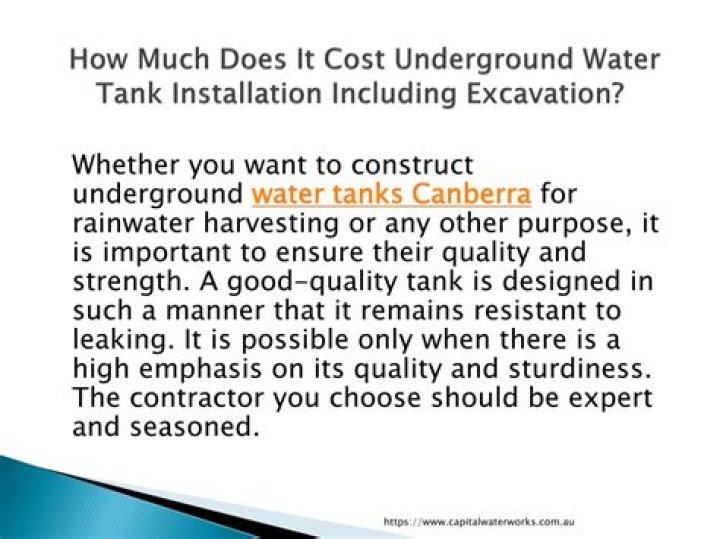 How Much Does It Cost Underground Water Tank Installation Including Excavation?

Whether you want to construct underground water tanks Canberra for rainwater harvesting or any other purpose, it is important to ensure their quality and strength. A good-quality tank is designed in such a manner that it remains resistant to leaking. It is possible only when there is a high emphasis on its quality and sturdiness. The contractor you choose should be expert and seasoned.

https://www.capitalwaterworks.com.au